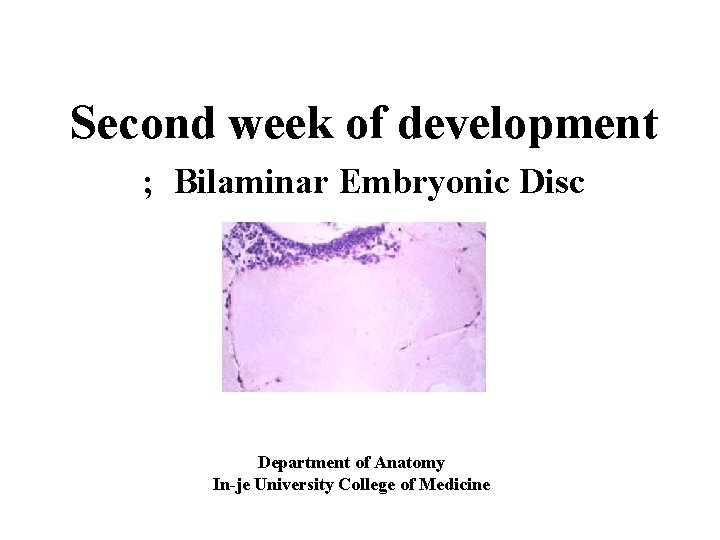 Second week of development

; Bilaminar Embryonic Disc

Department of Anatomy
In-je University College of Medicine